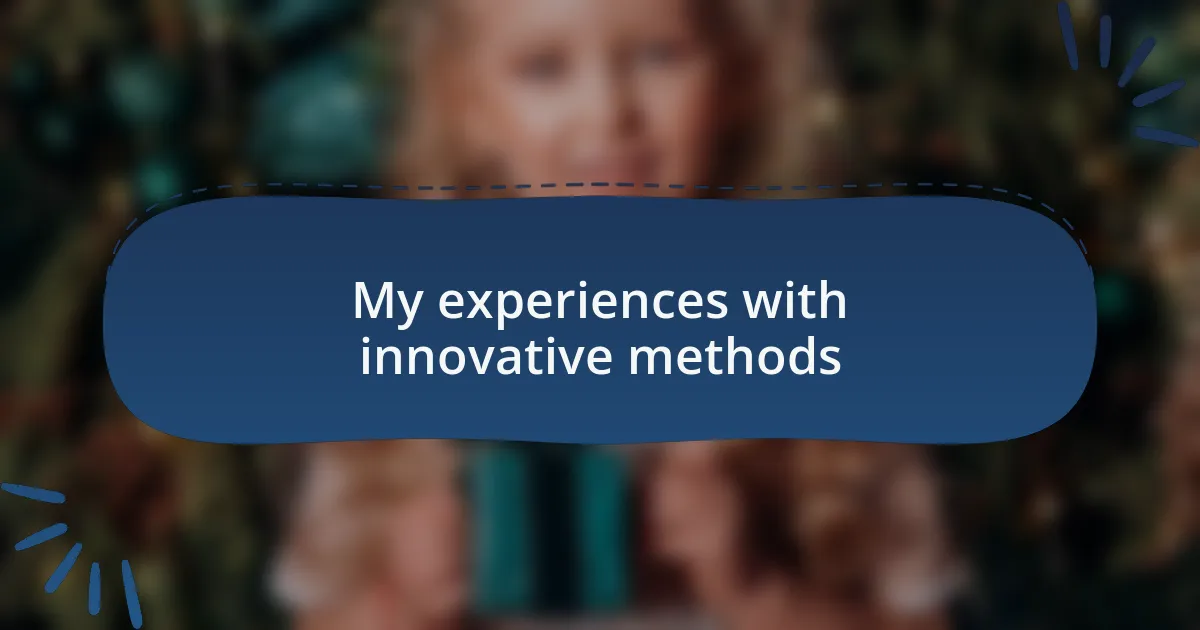 My experiences with innovative methods